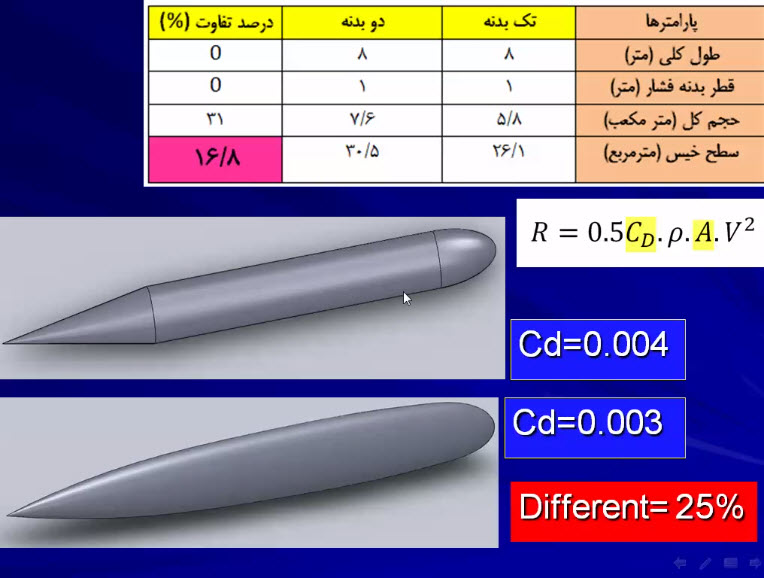 | پارامترها | تک بدنه | دو بدنه | درصد تفاوت (%) |
|---|---|---|---|
| طول کلی (متر) | ۸ | ۸ | 0 |
| قطر بدنه فشار (متر) | ۱ | ۱ | 0 |
| حجم کل (متر مکعب) | ۵/۸ | ۷/۶ | ۳۱ |
| سطح خیس (مترمربع) | ۲۶/۱ | ۳۰/۵ | ۱۶/۸ |

$R = 0.5C_D.\rho.A.V^2$

Cd=0.004

Cd=0.003

Different= 25%